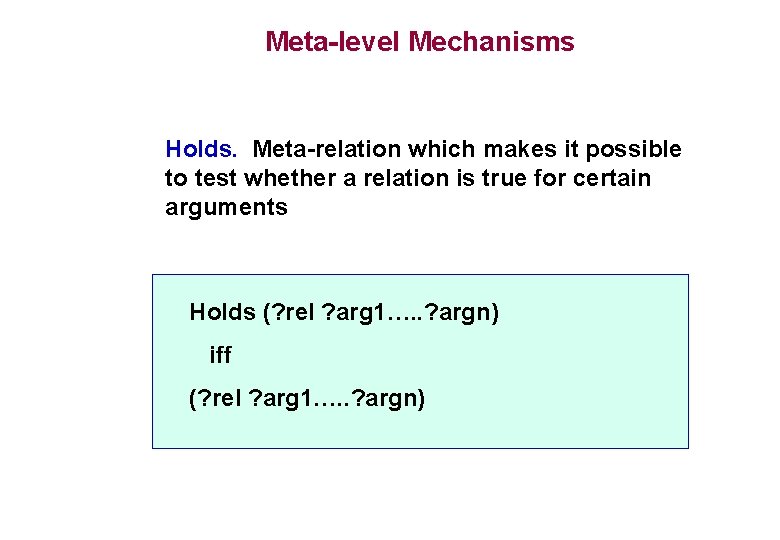 Meta-level Mechanisms

Holds. Meta-relation which makes it possible to test whether a relation is true for certain arguments

Holds (?rel ?arg1…..?argn)

iff

(?rel ?arg1…..?argn)